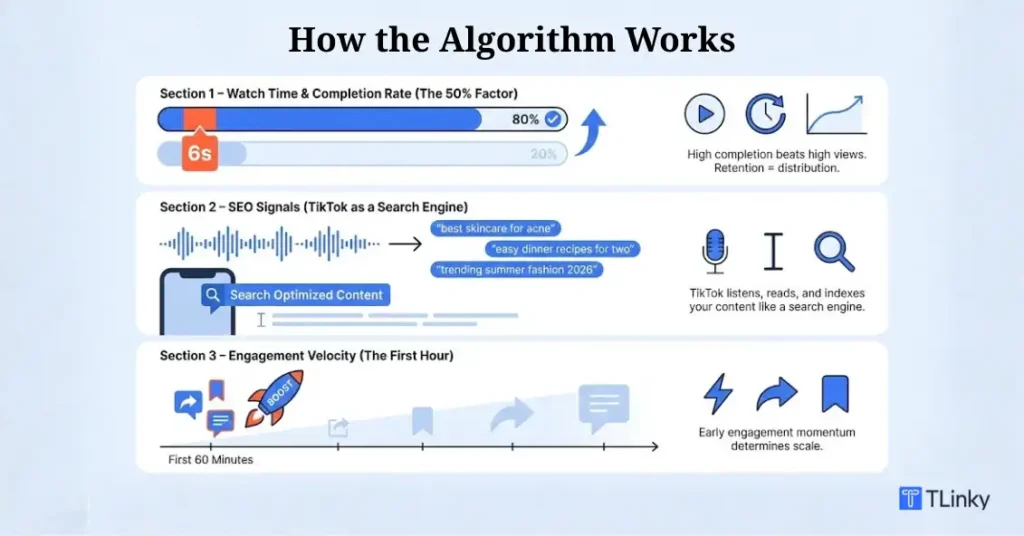 How the Algorithm Works

Section 1 – Watch Time & Completion Rate (The 50% Factor)

80%

6s

20%

High completion beats high views. Retention = distribution.

Section 2 – SEO Signals (TikTok as a Search Engine)

"best skincare for acne"

"easy dinner recipes for two"

"trending summer fashion 2026"

Search Optimized Content

TikTok listens, reads, and indexes your content like a search engine.

Section 3 – Engagement Velocity (The First Hour)

BOOST

First 60 Minutes

Early engagement momentum determines scale.

TLinky